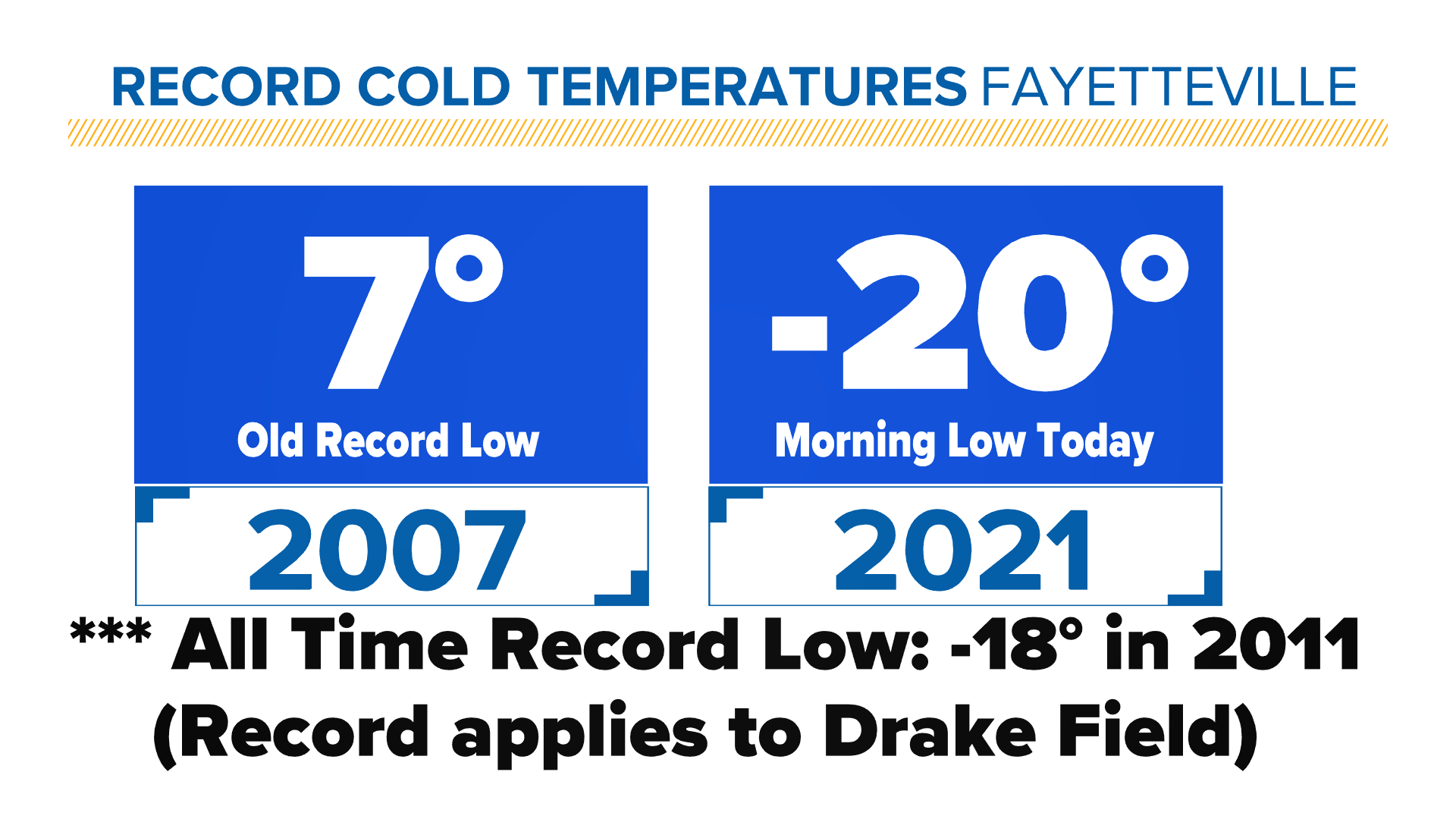 RECORD COLD TEMPERATURES FAYETTEVILLE

7°
Old Record Low
2007

-20°
Morning Low Today
2021

*** All Time Record Low: -18° in 2011
(Record applies to Drake Field)